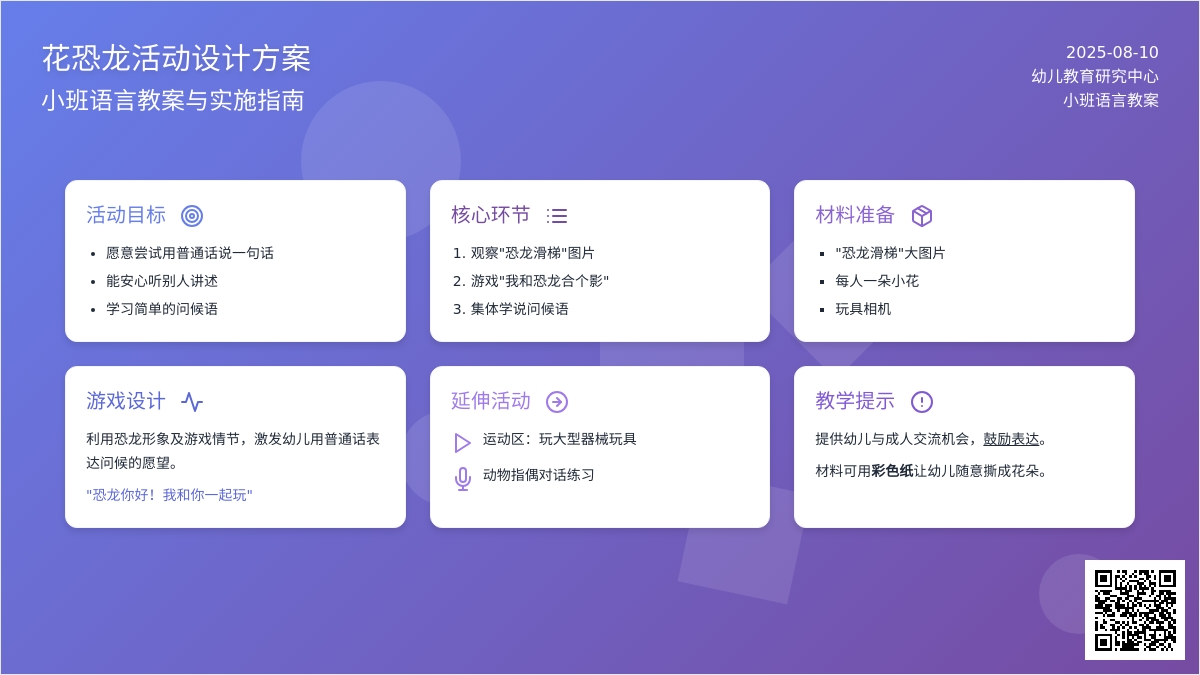 花恐龙活动设计方案
小班语言教案与实施指南

2025-08-10
幼儿教育研究中心
小班语言教案

活动目标
- 愿意尝试用普通话说一句话
- 能安心听别人讲述
- 学习简单的问候语

核心环节
1. 观察"恐龙滑梯"图片
2. 游戏"我和恐龙合个影"
3. 集体学说问候语

材料准备
- "恐龙滑梯"大图片
- 每人一朵小花
- 玩具相机

游戏设计
利用恐龙形象及游戏情节，激发幼儿用普通话表达问候的愿望。
"恐龙你好！我和你一起玩"

延伸活动
运动区：玩大型器械玩具
动物指偶对话练习

教学提示
提供幼儿与成人交流机会，鼓励表达。
材料可用彩色纸让幼儿随意撕成花朵。